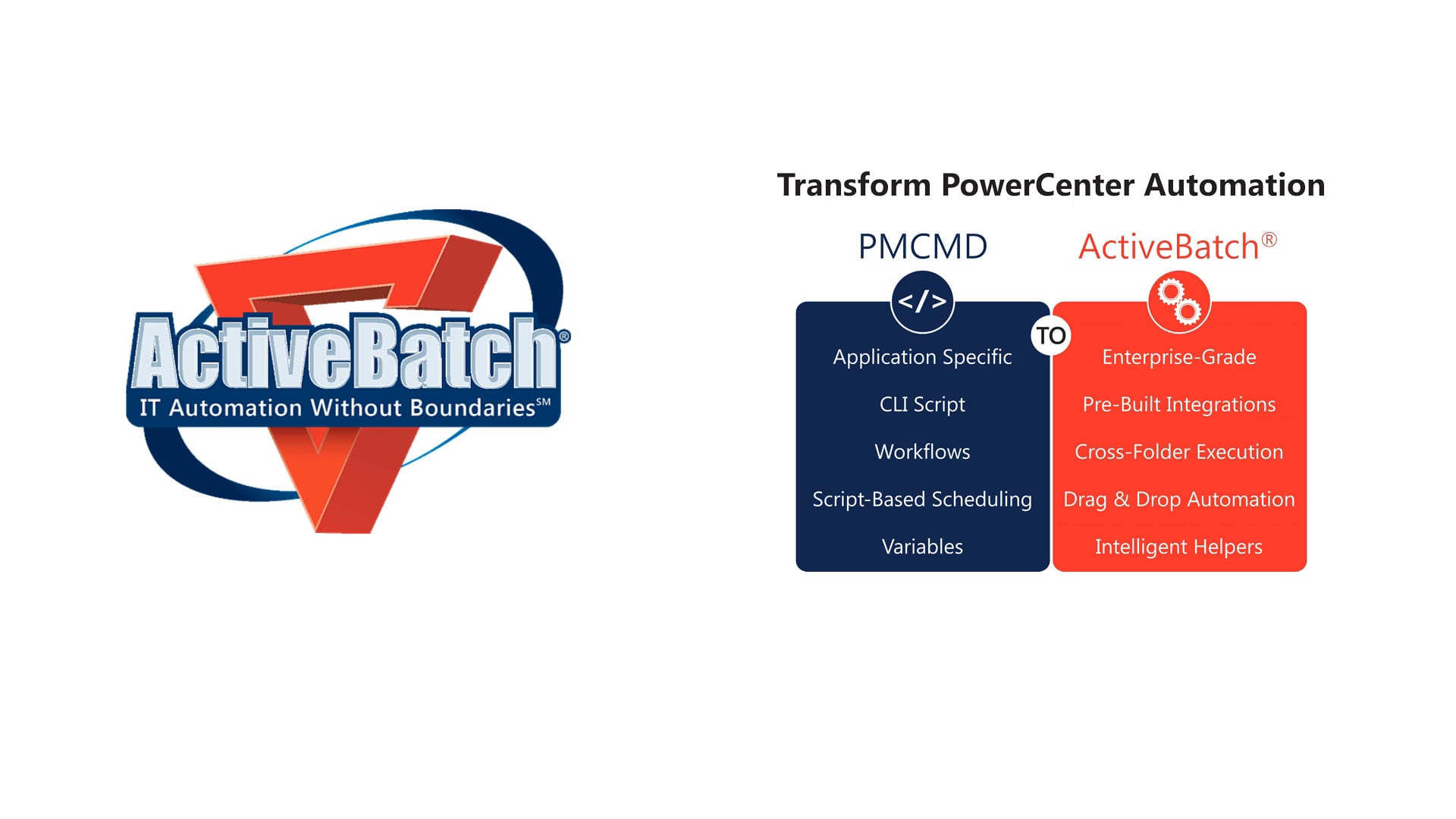 ActiveBatch®
IT Automation Without Boundaries℠

Transform PowerCenter Automation

PMCMD

</>

Application Specific

CLI Script

Workflows

Script-Based Scheduling

Variables

TO

ActiveBatch®

Enterprise-Grade

Pre-Built Integrations

Cross-Folder Execution

Drag & Drop Automation

Intelligent Helpers